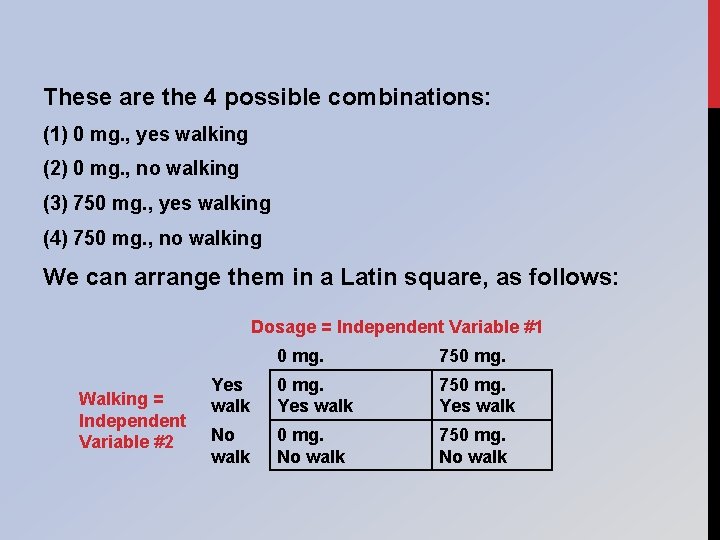 These are the 4 possible combinations:

(1) 0 mg., yes walking

(2) 0 mg., no walking

(3) 750 mg., yes walking

(4) 750 mg., no walking

We can arrange them in a Latin square, as follows:

Dosage = Independent Variable #1

Walking = Independent Variable #2

| | 0 mg. | 750 mg. |
|---|---|---|
| Yes walk | 0 mg. Yes walk | 750 mg. Yes walk |
| No walk | 0 mg. No walk | 750 mg. No walk |